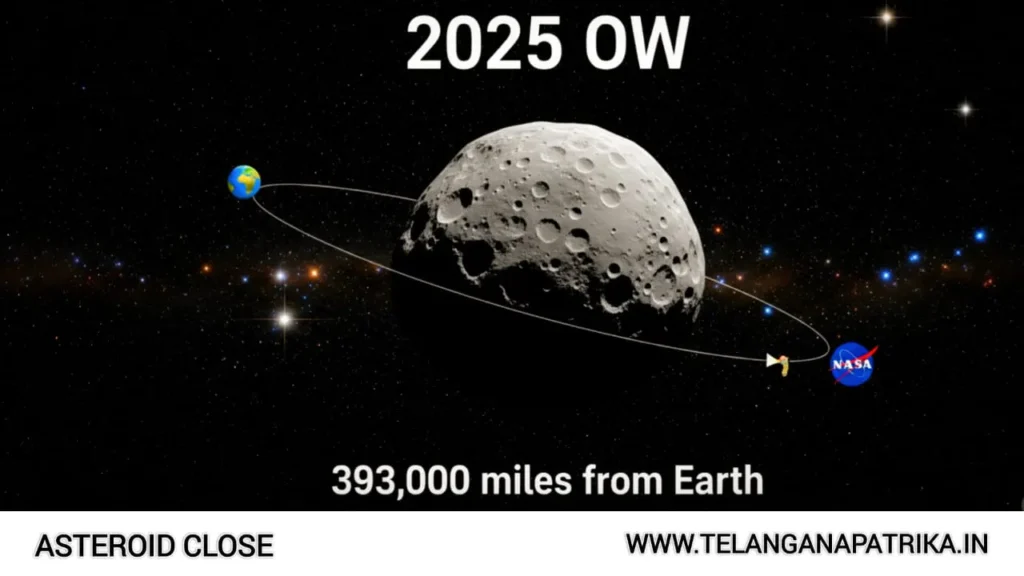 2025 OW

NASA

393,000 miles from Earth

ASTEROID CLOSE

WWW.TELANGANAPATRIKA.IN